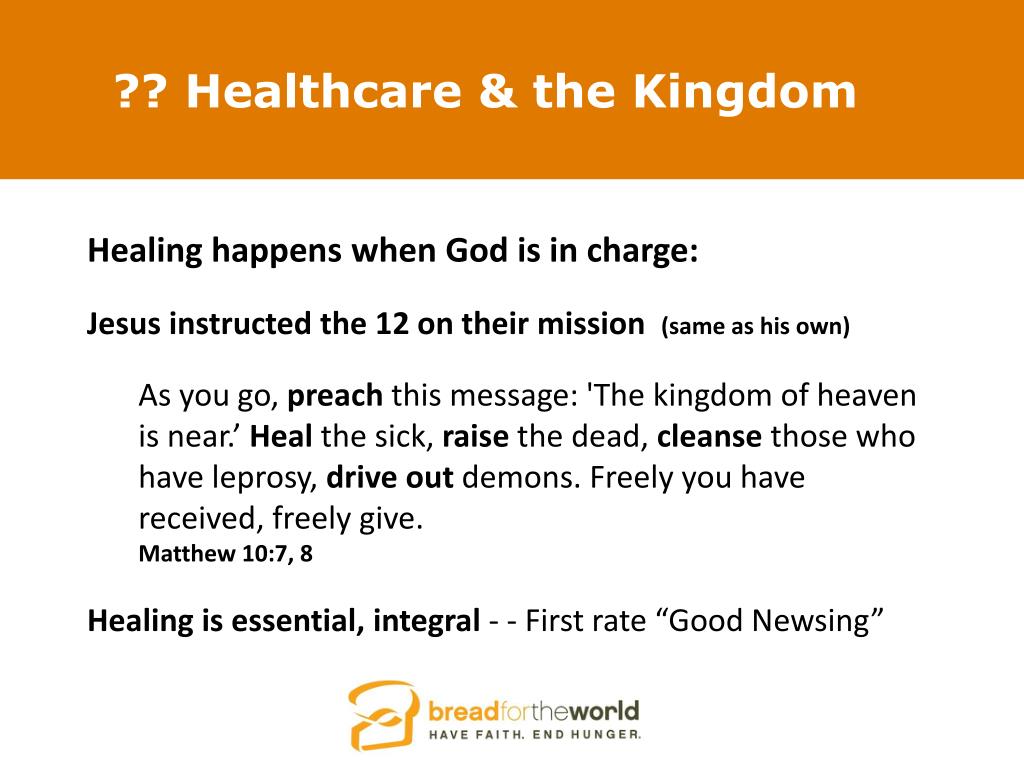 ?? Healthcare & the Kingdom

Healing happens when God is in charge:

Jesus instructed the 12 on their mission (same as his own)

As you go, preach this message: 'The kingdom of heaven is near.’ Heal the sick, raise the dead, cleanse those who have leprosy, drive out demons. Freely you have received, freely give.
Matthew 10:7, 8

Healing is essential, integral - - First rate “Good Newsing”

breadfortheworld
HAVE FAITH. END HUNGER.